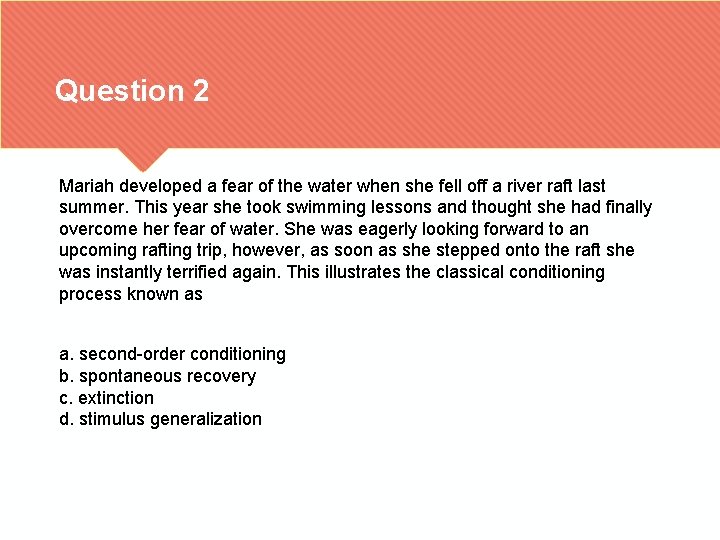 Question 2

Mariah developed a fear of the water when she fell off a river raft last summer. This year she took swimming lessons and thought she had finally overcome her fear of water. She was eagerly looking forward to an upcoming rafting trip, however, as soon as she stepped onto the raft she was instantly terrified again. This illustrates the classical conditioning process known as

a. second-order conditioning
b. spontaneous recovery
c. extinction
d. stimulus generalization